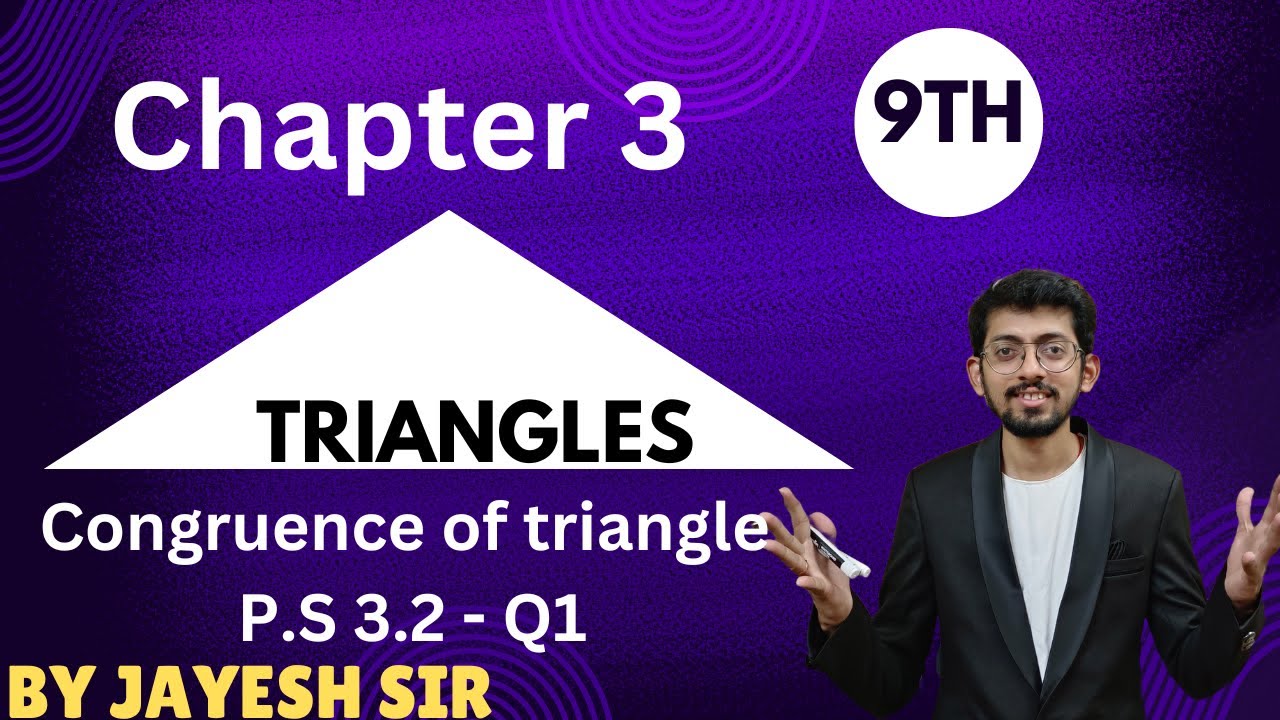 Chapter 3

9TH

TRIANGLES

Congruence of triangle

P.S 3.2 - Q1

BY JAYESH SIR